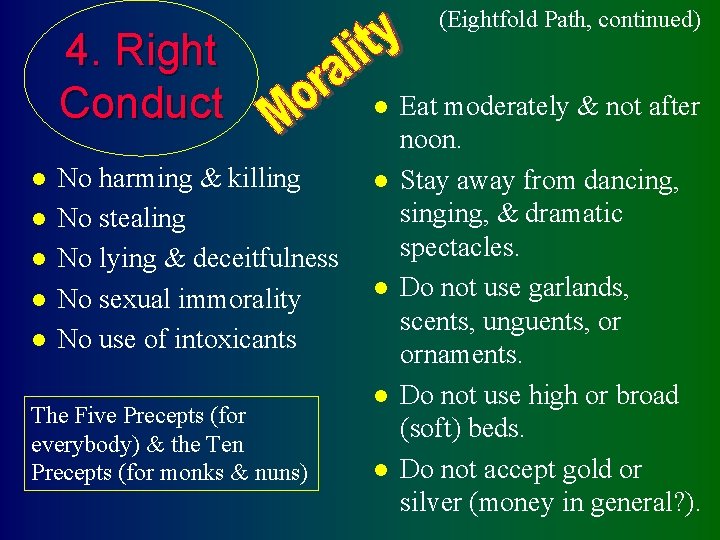 (Eightfold Path, continued)

4. Right Conduct

Morality

• No harming & killing
• No stealing
• No lying & deceitfulness
• No sexual immorality
• No use of intoxicants

The Five Precepts (for everybody) & the Ten Precepts (for monks & nuns)

• Eat moderately & not after noon.
• Stay away from dancing, singing, & dramatic spectacles.
• Do not use garlands, scents, unguents, or ornaments.
• Do not use high or broad (soft) beds.
• Do not accept gold or silver (money in general?).